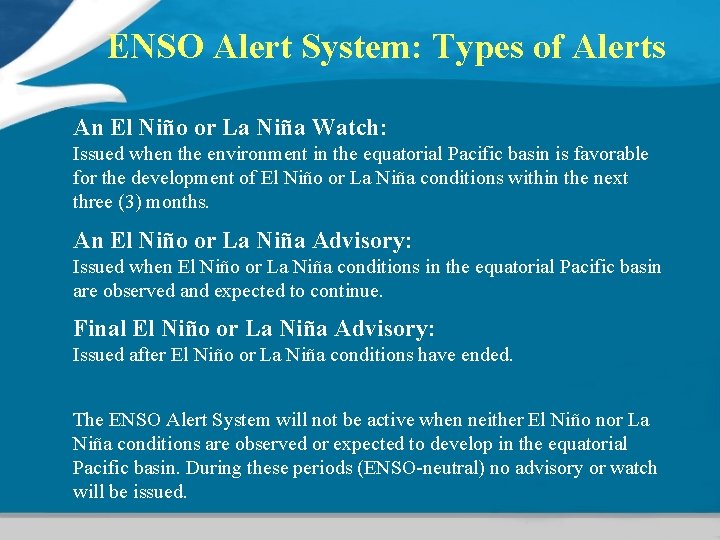 ENSO Alert System: Types of Alerts

An El Niño or La Niña Watch:
Issued when the environment in the equatorial Pacific basin is favorable for the development of El Niño or La Niña conditions within the next three (3) months.

An El Niño or La Niña Advisory:
Issued when El Niño or La Niña conditions in the equatorial Pacific basin are observed and expected to continue.

Final El Niño or La Niña Advisory:
Issued after El Niño or La Niña conditions have ended.

The ENSO Alert System will not be active when neither El Niño nor La Niña conditions are observed or expected to develop in the equatorial Pacific basin. During these periods (ENSO-neutral) no advisory or watch will be issued.